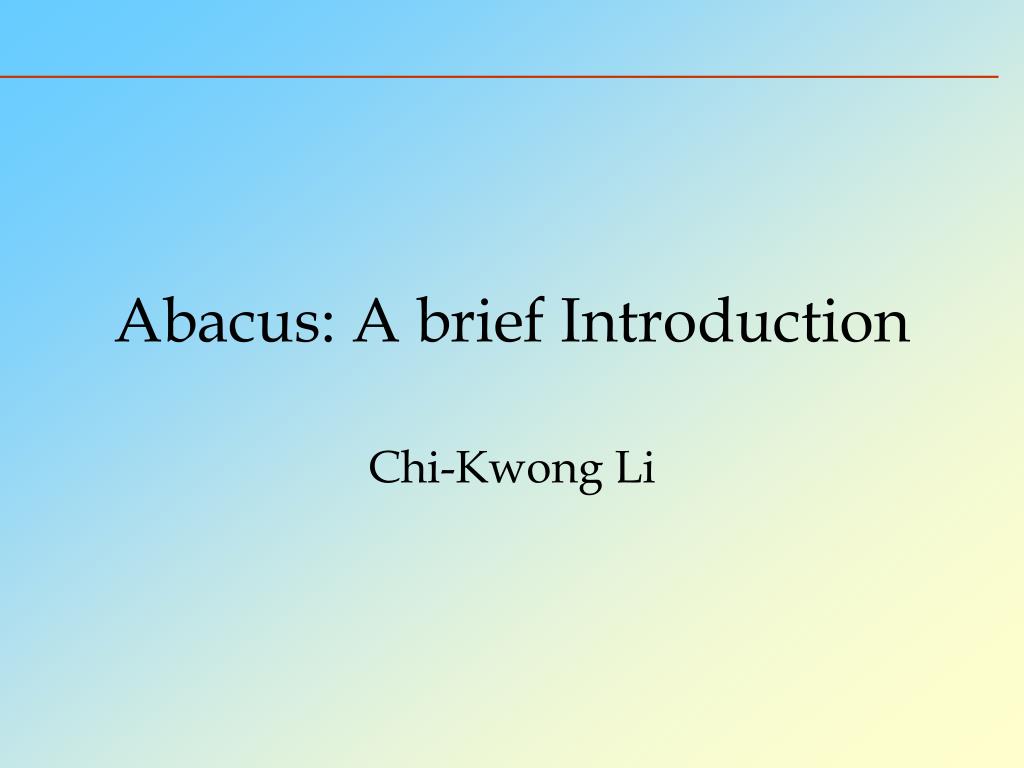 Abacus: A brief Introduction

Chi-Kwong Li